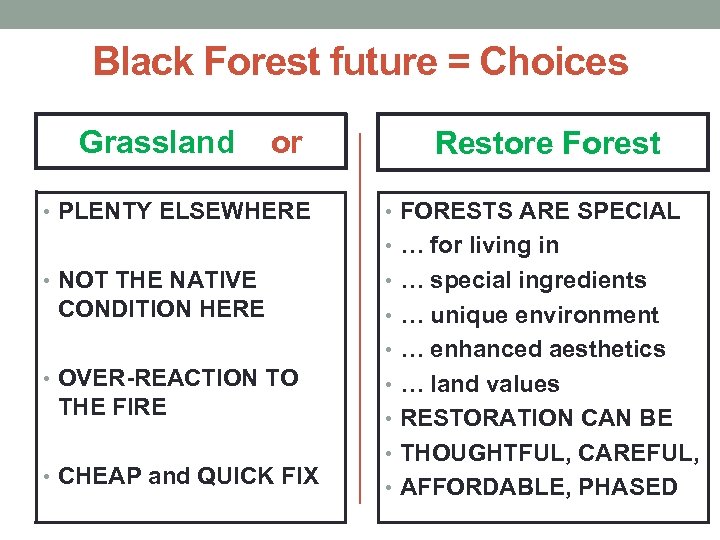 Black Forest future = Choices

Grassland or

• PLENTY ELSEWHERE
• NOT THE NATIVE CONDITION HERE
• OVER-REACTION TO THE FIRE
• CHEAP and QUICK FIX

Restore Forest

• FORESTS ARE SPECIAL
• … for living in
• … special ingredients
• … unique environment
• … enhanced aesthetics
• … land values
• RESTORATION CAN BE
• THOUGHTFUL, CAREFUL,
• AFFORDABLE, PHASED